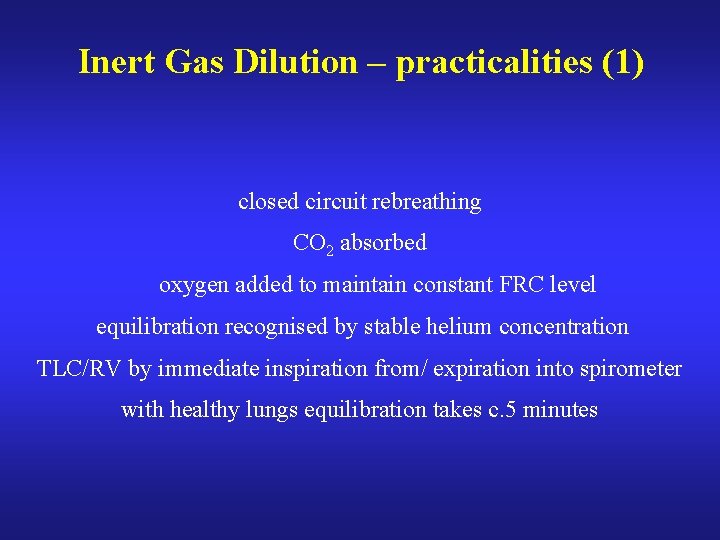 Inert Gas Dilution – practicalities (1)

closed circuit rebreathing

$CO_2$ absorbed

oxygen added to maintain constant FRC level

equilibration recognised by stable helium concentration

TLC/RV by immediate inspiration from/ expiration into spirometer

with healthy lungs equilibration takes c.5 minutes